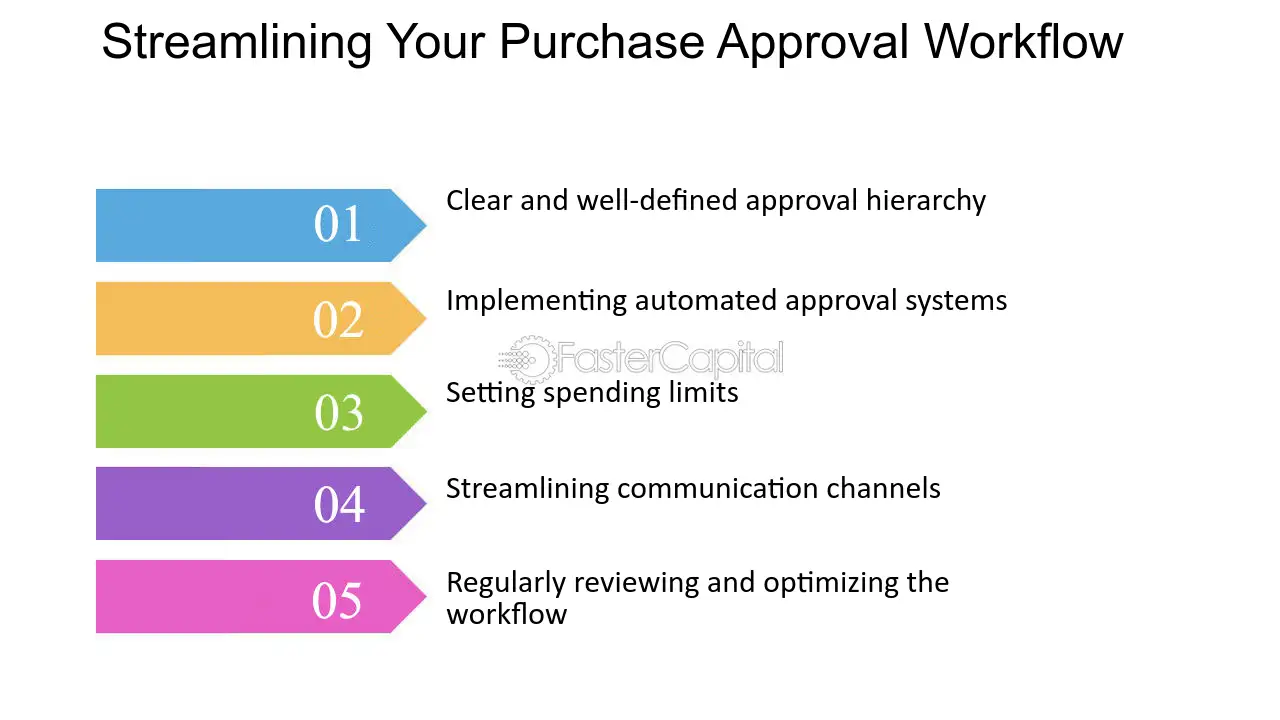 Streamlining Your Purchase Approval Workflow

01
Clear and well-defined approval hierarchy

02
Implementing automated approval systems

03
Setting spending limits

04
Streamlining communication channels

05
Regularly reviewing and optimizing the workflow

FasterCapital